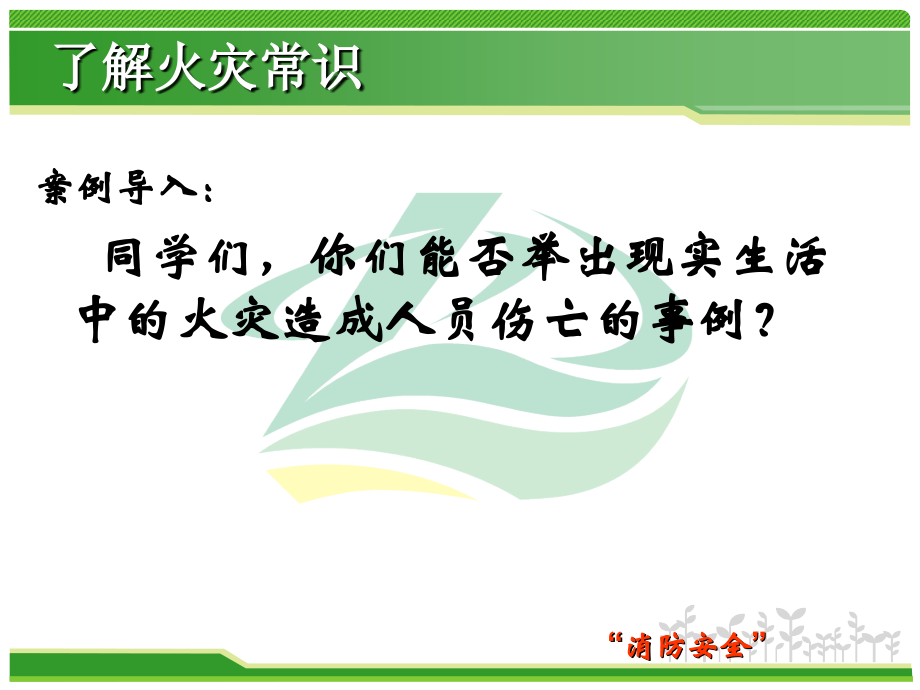 了解火灾常识

案例导入：

同学们，你们能否举出现实生活中的火灾造成人员伤亡的事例？

“消防安全”